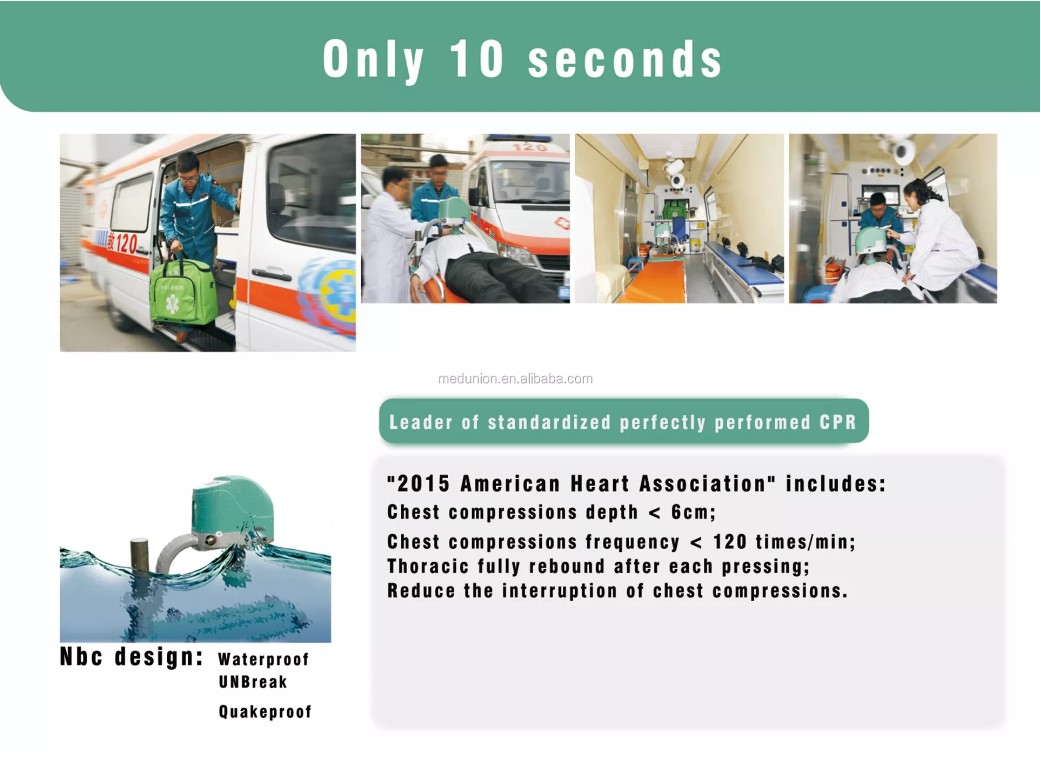 Only 10 seconds

120

120

medunion.en.alibaba.com

Leader of standardized perfectly performed CPR

"2015 American Heart Association" includes:
Chest compressions depth < 6cm;
Chest compressions frequency < 120 times/min;
Thoracic fully rebound after each pressing;
Reduce the interruption of chest compressions.

Nbc design: Waterproof
UNBreak
Quakeproof